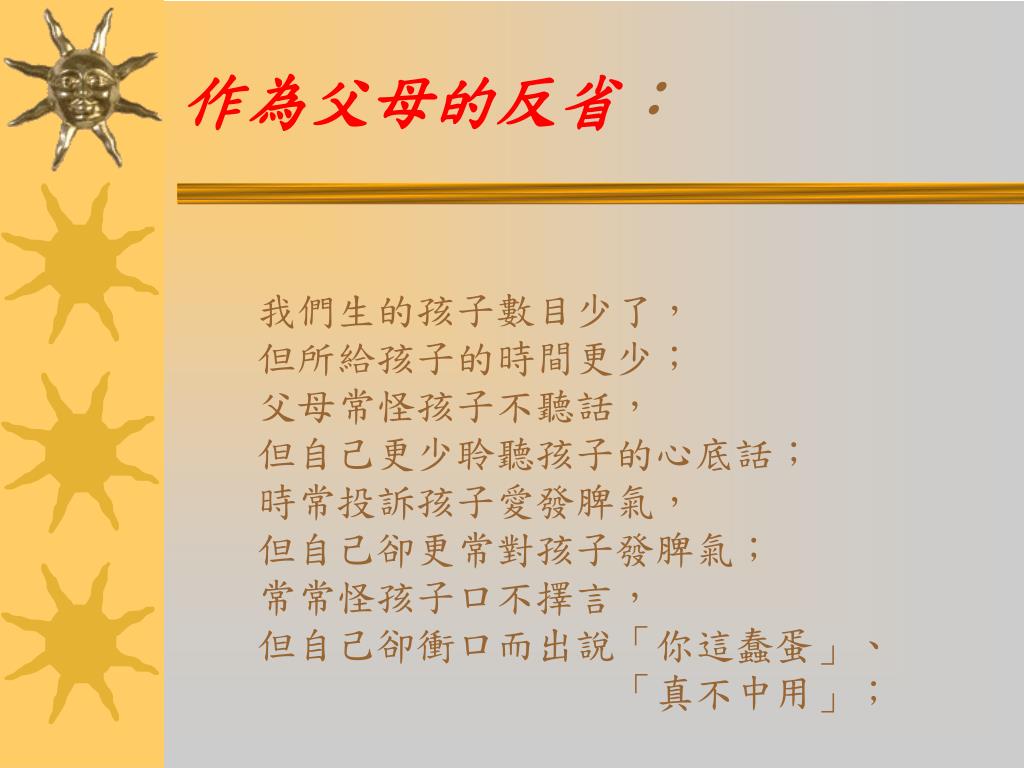 作為父母的反省：

我們生的孩子數目少了，
但所給孩子的時間更少；
父母常怪孩子不聽話，
但自己更少聆聽孩子的心底話；
時常投訴孩子愛發脾氣，
但自己卻更常對孩子發脾氣；
常常怪孩子口不擇言，
但自己卻衝口而出說「你這蠢蛋」、
「真不中用」；